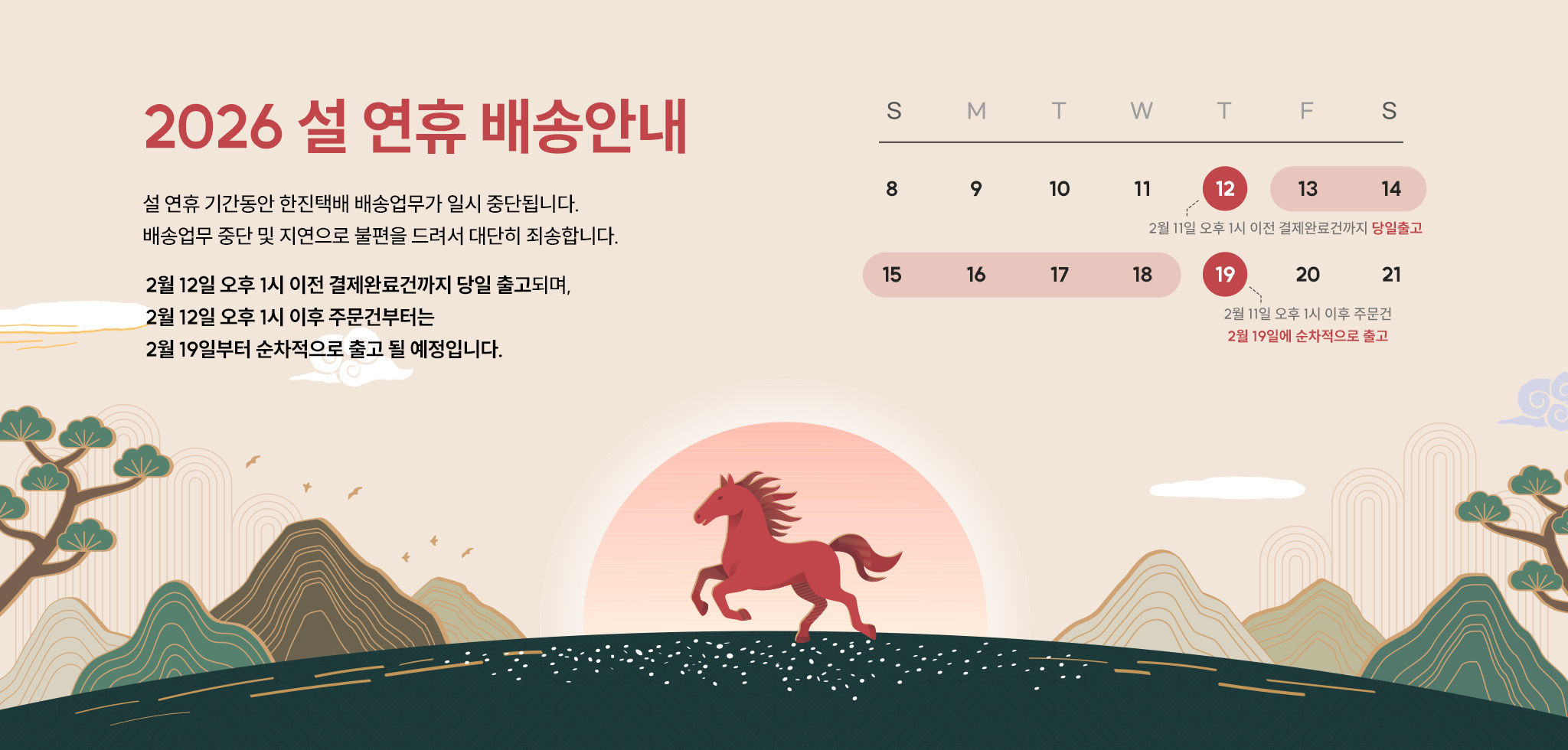 2026 설 연휴 배송안내

설 연휴 기간동안 한진택배 배송업무가 일시 중단됩니다.
배송업무 중단 및 지연으로 불편을 드려서 대단히 죄송합니다.

2월 12일 오후 1시 이전 결제완료건까지 당일 출고되며,
2월 12일 오후 1시 이후 주문건부터는
2월 19일부터 순차적으로 출고 될 예정입니다.

| S | M | T | W | T | F | S |
|---|---|---|---|---|---|---|
| 8 | 9 | 10 | 11 | 12 | 13 | 14 |
| 15 | 16 | 17 | 18 | 19 | 20 | 21 |

2월 11일 오후 1시 이전 결제완료건까지 당일출고

2월 11일 오후 1시 이후 주문건
2월 19일에 순차적으로 출고